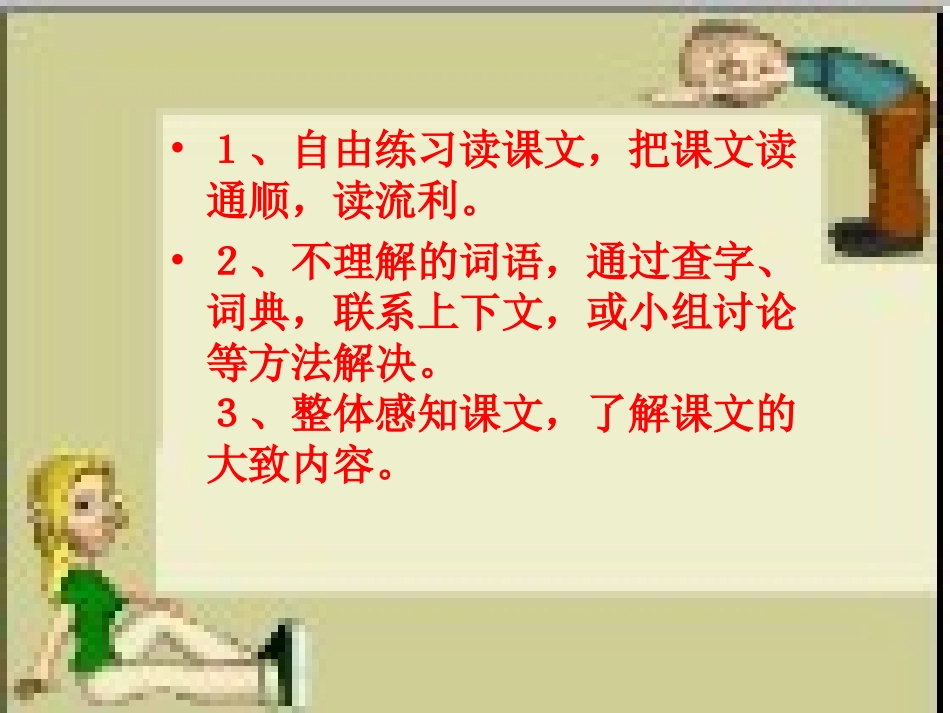 • 1、自由练习读课文，把课文读通顺，读流利。

• 2、不理解的词语，通过查字、词典，联系上下文，或小组讨论等方法解决。
3、整体感知课文，了解课文的大致内容。